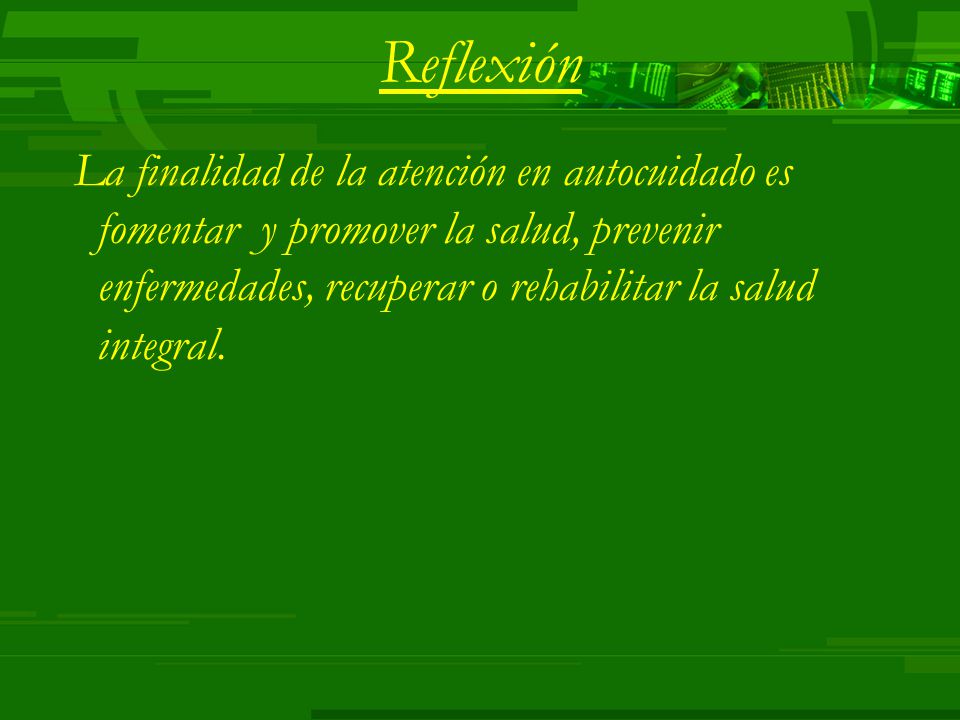 Reflexión

La finalidad de la atención en autocuidado es fomentar y promover la salud, prevenir enfermedades, recuperar o rehabilitar la salud integral.